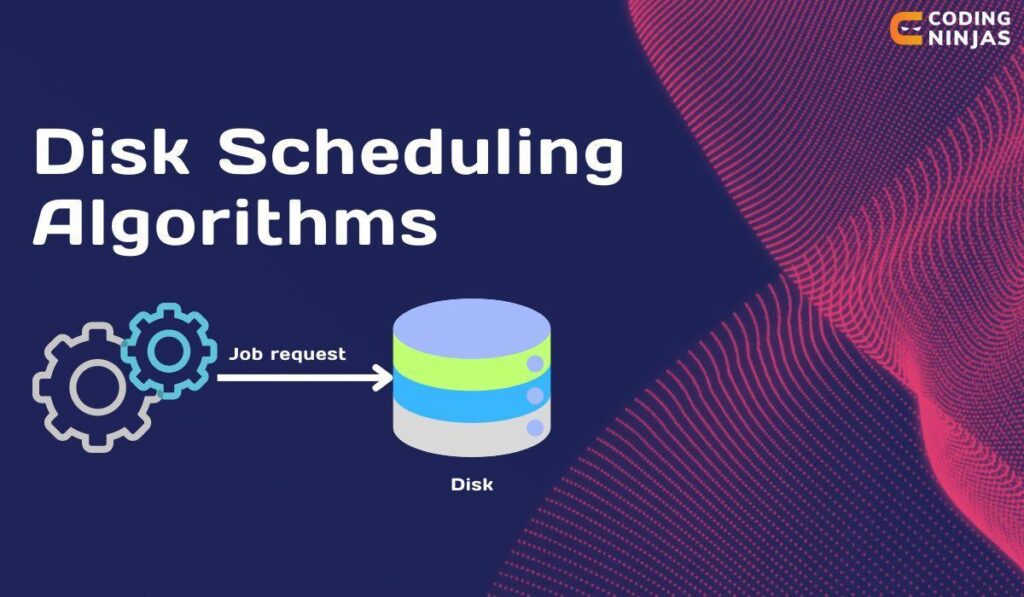 CODING NINJAS

Disk Scheduling Algorithms

Job request

Disk